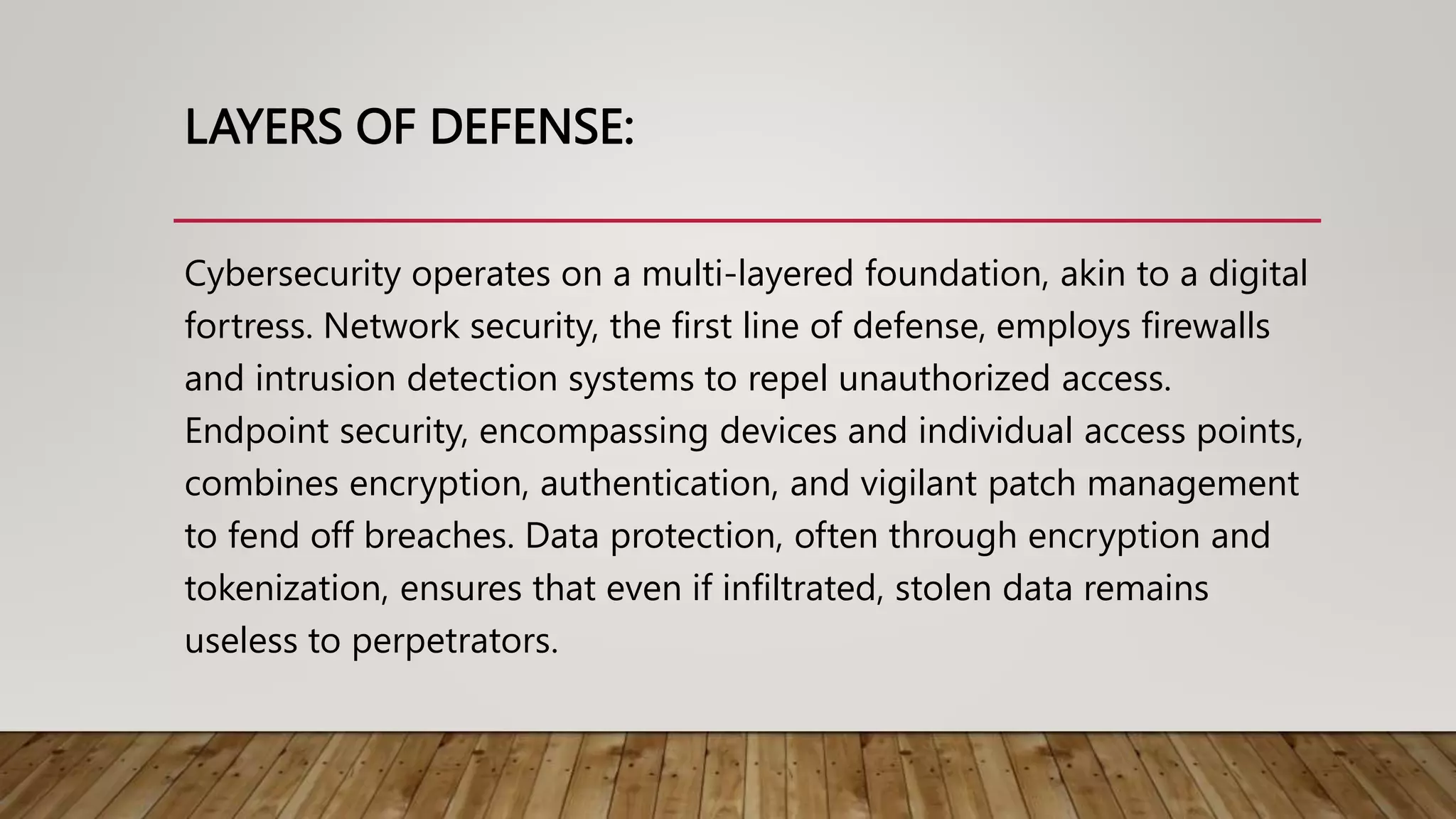 LAYERS OF DEFENSE:

Cybersecurity operates on a multi-layered foundation, akin to a digital fortress. Network security, the first line of defense, employs firewalls and intrusion detection systems to repel unauthorized access. Endpoint security, encompassing devices and individual access points, combines encryption, authentication, and vigilant patch management to fend off breaches. Data protection, often through encryption and tokenization, ensures that even if infiltrated, stolen data remains useless to perpetrators.